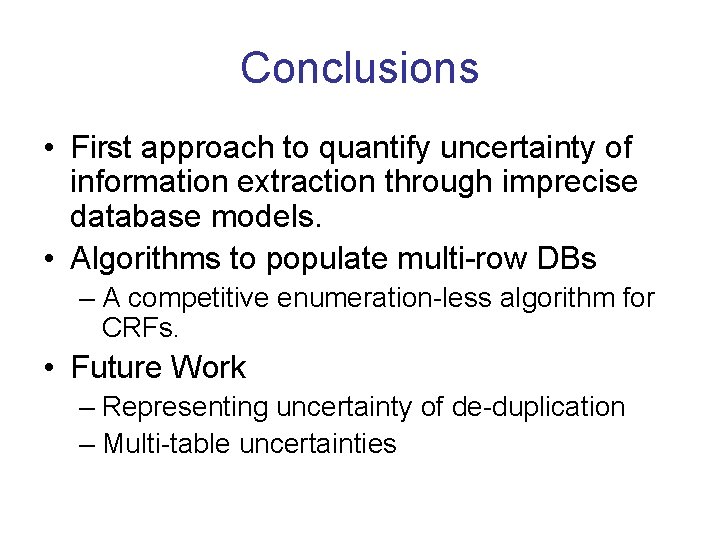 Conclusions

• First approach to quantify uncertainty of information extraction through imprecise database models.

• Algorithms to populate multi-row DBs
– A competitive enumeration-less algorithm for CRFs.

• Future Work
– Representing uncertainty of de-duplication
– Multi-table uncertainties